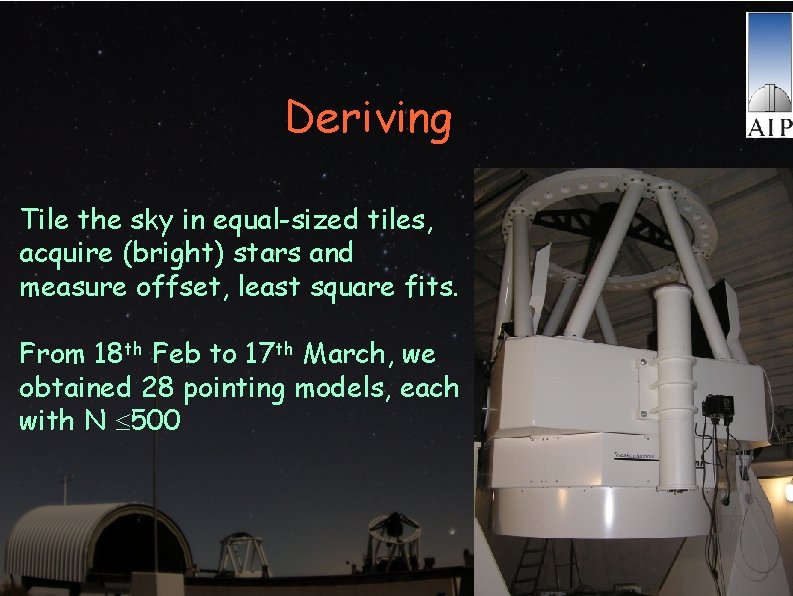 AIP

Deriving

Tile the sky in equal-sized tiles, acquire (bright) stars and measure offset, least square fits.

From 18$^{th}$ Feb to 17$^{th}$ March, we obtained 28 pointing models, each with N $\leq$500